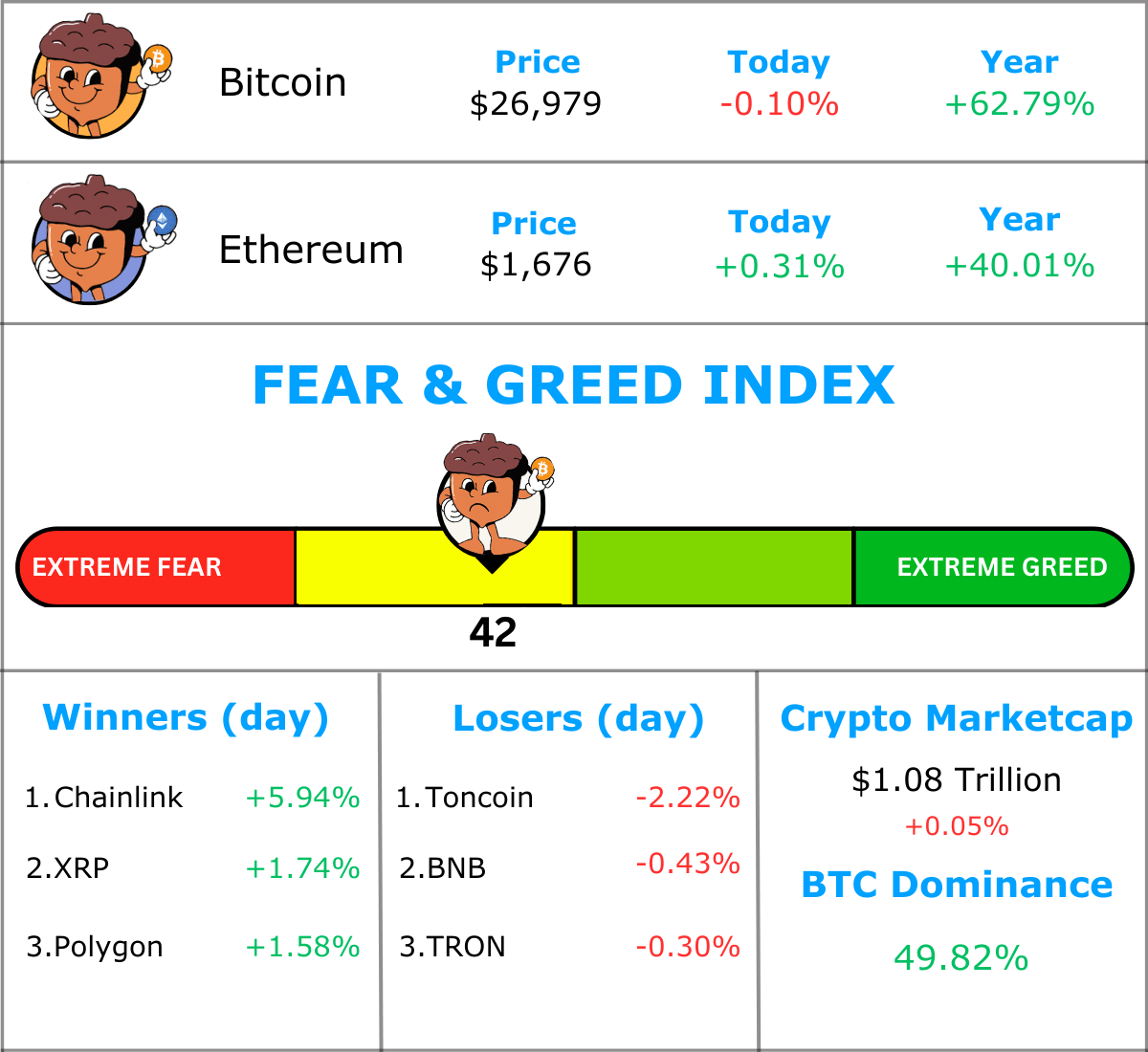 Bitcoin

Price
$26,979

Today
-0.10%

Year
+62.79%

Ethereum

Price
$1,676

Today
+0.31%

Year
+40.01%

FEAR & GREED INDEX

EXTREME FEAR

EXTREME GREED

42

Winners (day)

1.Chainlink +5.94%

2.XRP +1.74%

3.Polygon +1.58%

Losers (day)

1.Toncoin -2.22%

2.BNB -0.43%

3.TRON -0.30%

Crypto Marketcap

$1.08 Trillion

+0.05%

BTC Dominance

49.82%